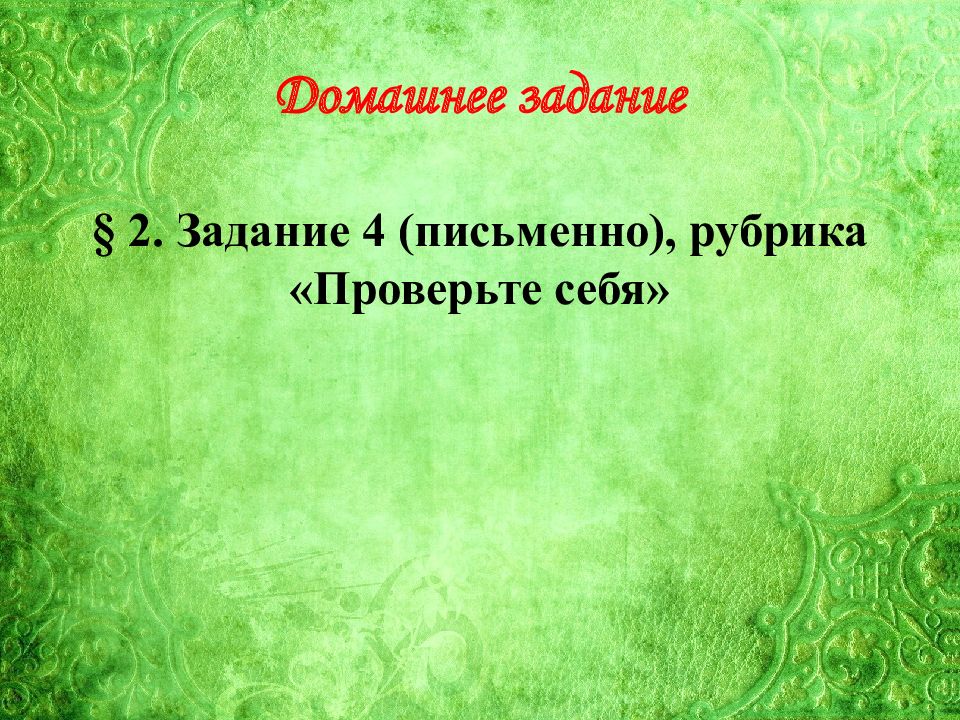 Домашнее задание

§ 2. Задание 4 (письменно), рубрика «Проверьте себя»